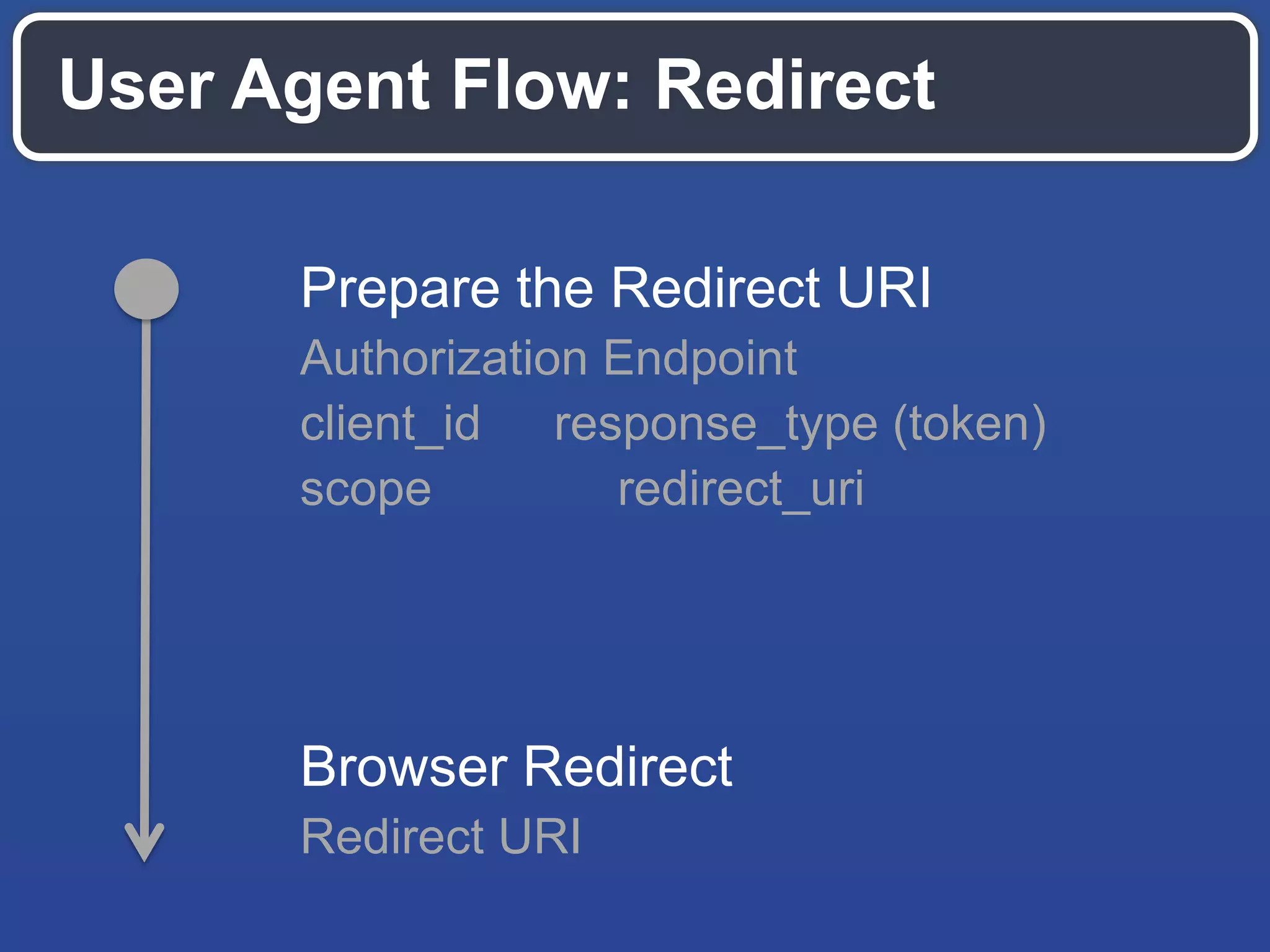 User Agent Flow: Redirect

Prepare the Redirect URI

Authorization Endpoint

client_id response_type (token)

scope redirect_uri

Browser Redirect

Redirect URI